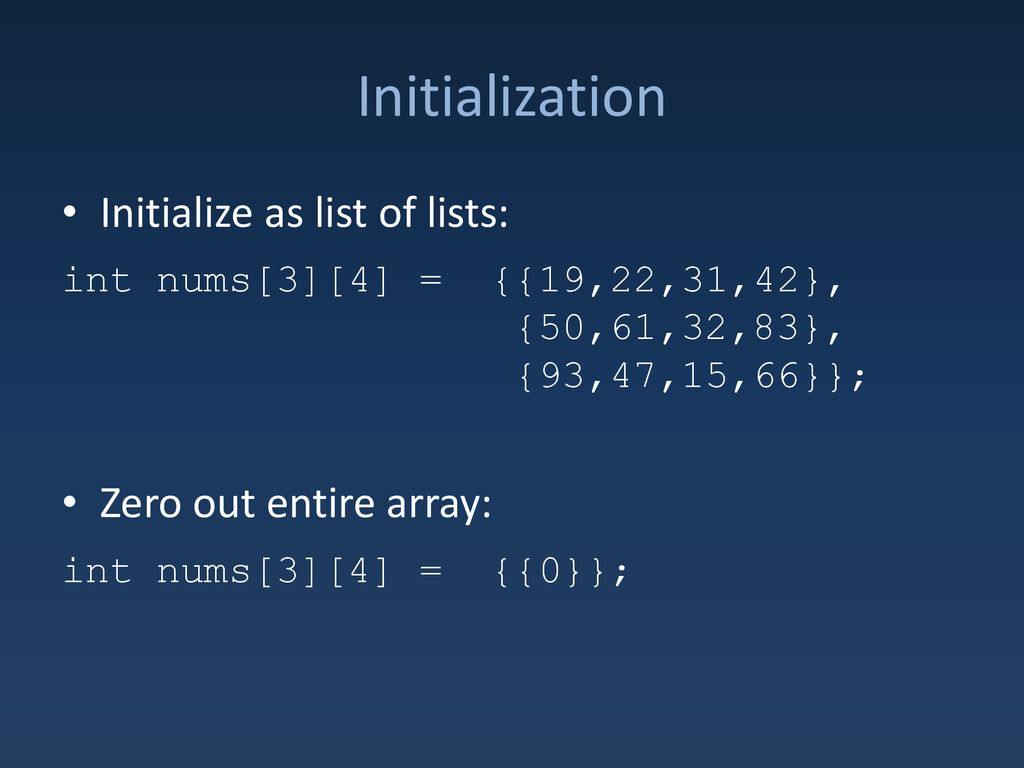 Initialization

• Initialize as list of lists:

int nums[3][4] =  {{19,22,31,42},
                   {50,61,32,83},
                   {93,47,15,66}};

• Zero out entire array:

int nums[3][4] =  {{0}};